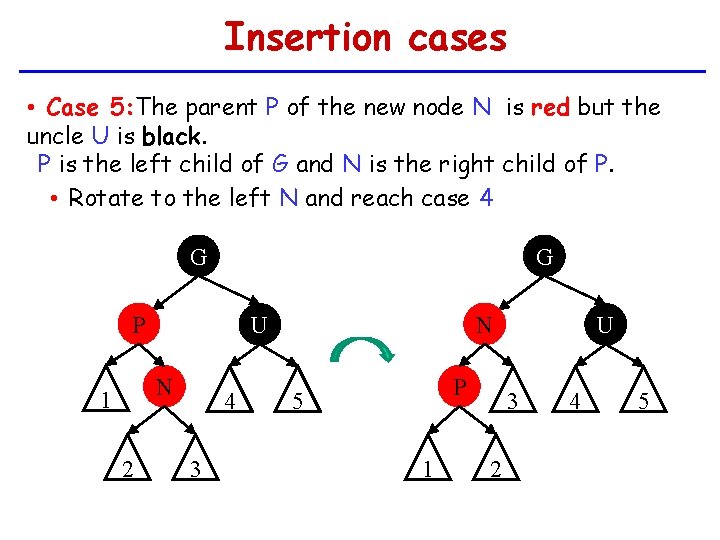 Insertion cases

• Case 5: The parent P of the new node N is red but the uncle U is black.
P is the left child of G and N is the right child of P.

• Rotate to the left N and reach case 4

G
P
U
1
N
4
5
2
3

G
N
U
P
3
4
5
1
2